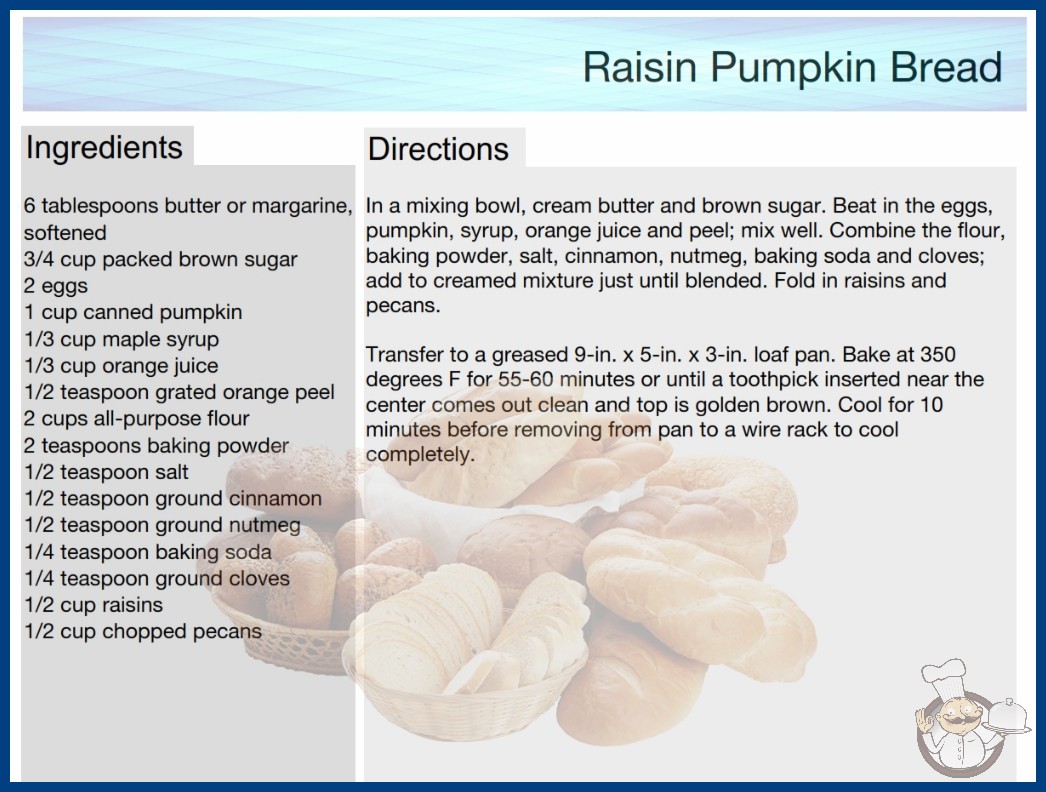 Raisin Pumpkin Bread

Ingredients

6 tablespoons butter or margarine, softened
3/4 cup packed brown sugar
2 eggs
1 cup canned pumpkin
1/3 cup maple syrup
1/3 cup orange juice
1/2 teaspoon grated orange peel
2 cups all-purpose flour
2 teaspoons baking powder
1/2 teaspoon salt
1/2 teaspoon ground cinnamon
1/2 teaspoon ground nutmeg
1/4 teaspoon baking soda
1/4 teaspoon ground cloves
1/2 cup raisins
1/2 cup chopped pecans

Directions

In a mixing bowl, cream butter and brown sugar. Beat in the eggs, pumpkin, syrup, orange juice and peel; mix well. Combine the flour, baking powder, salt, cinnamon, nutmeg, baking soda and cloves; add to creamed mixture just until blended. Fold in raisins and pecans.

Transfer to a greased 9-in. x 5-in. x 3-in. loaf pan. Bake at 350 degrees F for 55-60 minutes or until a toothpick inserted near the center comes out clean and top is golden brown. Cool for 10 minutes before removing from pan to a wire rack to cool completely.